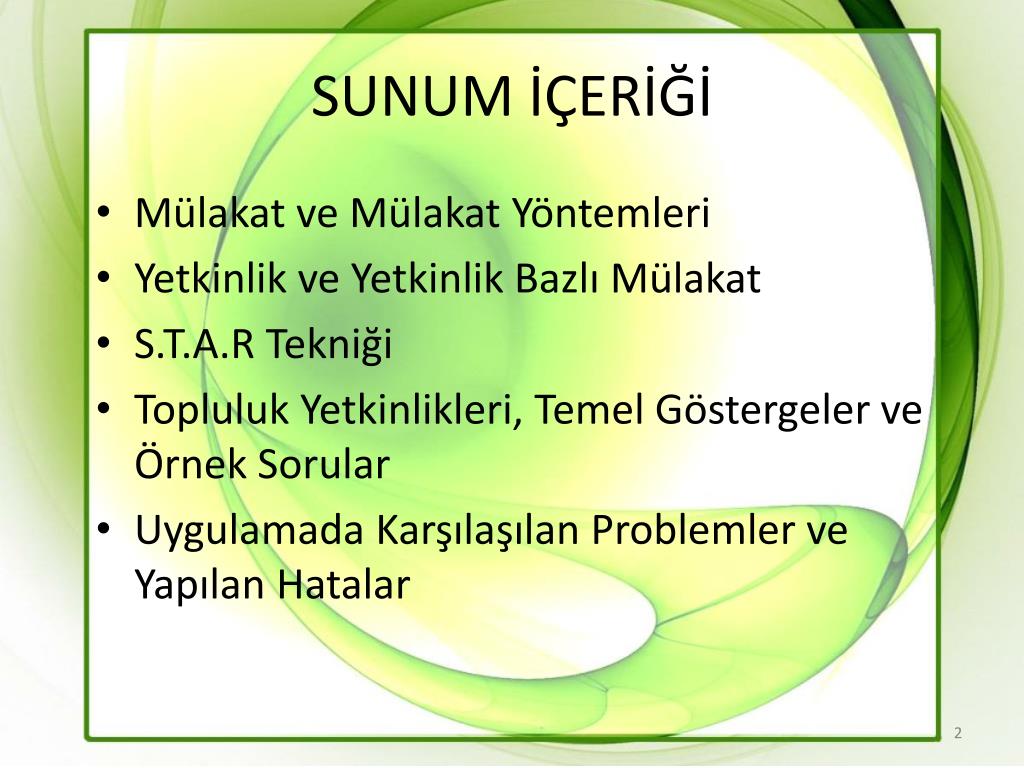 SUNUM İÇERİĞİ

• Mülakat ve Mülakat Yöntemleri
• Yetkinlik ve Yetkinlik Bazlı Mülakat
• S.T.A.R Tekniği
• Topluluk Yetkinlikleri, Temel Göstergeler ve Örnek Sorular
• Uygulamada Karşılaşılan Problemler ve Yapılan Hatalar

2